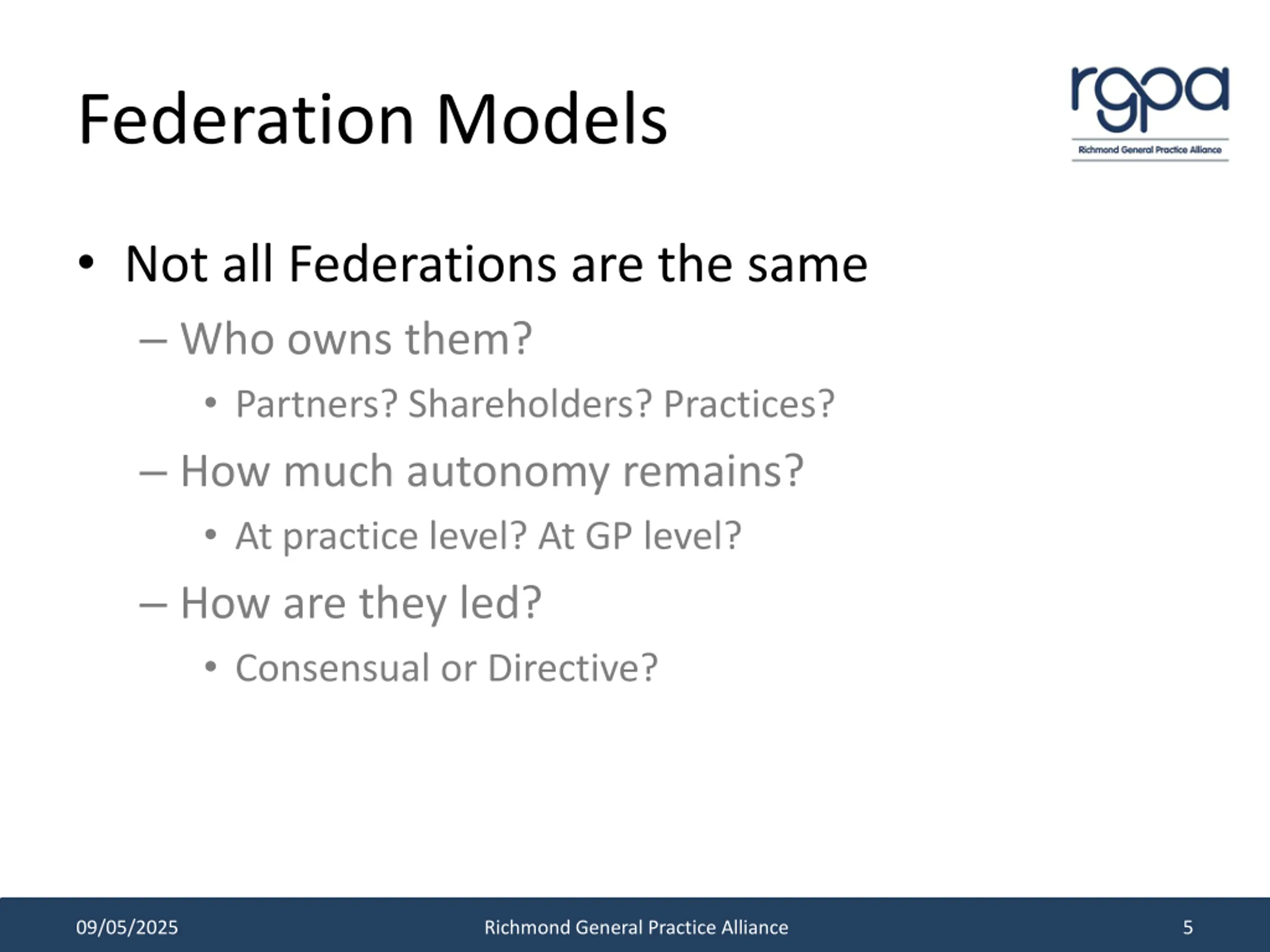 Federation Models

rgpa
Richmond General Practice Alliance

• Not all Federations are the same
– Who owns them?
• Partners? Shareholders? Practices?
– How much autonomy remains?
• At practice level? At GP level?
– How are they led?
• Consensual or Directive?

09/05/2025 Richmond General Practice Alliance 5